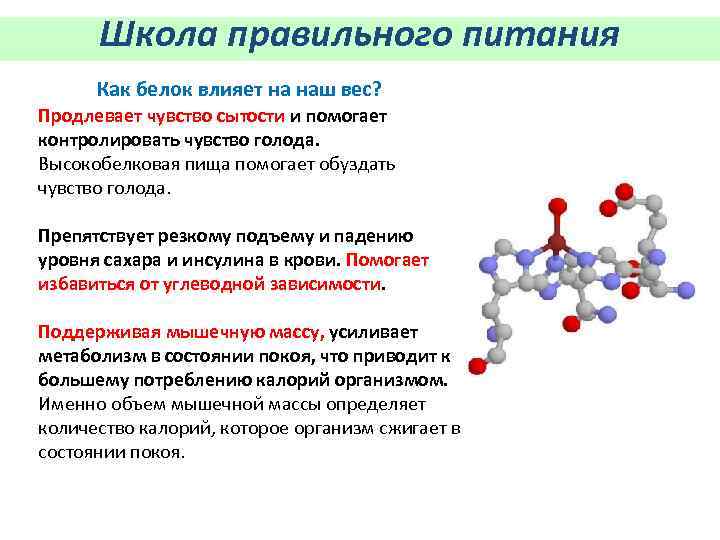 Школа правильного питания

Как белок влияет на наш вес?

Продлевает чувство сытости и помогает контролировать чувство голода. Высокобелковая пища помогает обуздать чувство голода.

Препятствует резкому подъему и падению уровня сахара и инсулина в крови. Помогает избавиться от углеводной зависимости.

Поддерживая мышечную массу, усиливает метаболизм в состоянии покоя, что приводит к большему потреблению калорий организмом. Именно объем мышечной массы определяет количество калорий, которое организм сжигает в состоянии покоя.